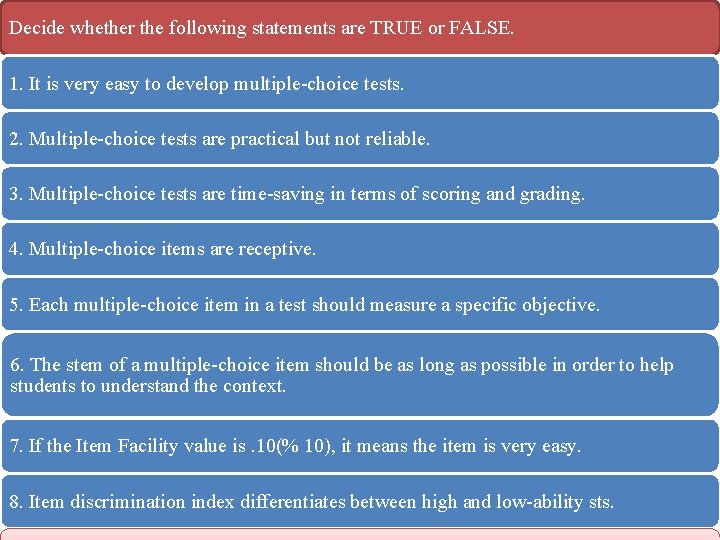 Decide whether the following statements are TRUE or FALSE.

1. It is very easy to develop multiple-choice tests.

2. Multiple-choice tests are practical but not reliable.

3. Multiple-choice tests are time-saving in terms of scoring and grading.

4. Multiple-choice items are receptive.

5. Each multiple-choice item in a test should measure a specific objective.

6. The stem of a multiple-choice item should be as long as possible in order to help students to understand the context.

7. If the Item Facility value is .10(% 10), it means the item is very easy.

8. Item discrimination index differentiates between high and low-ability sts.